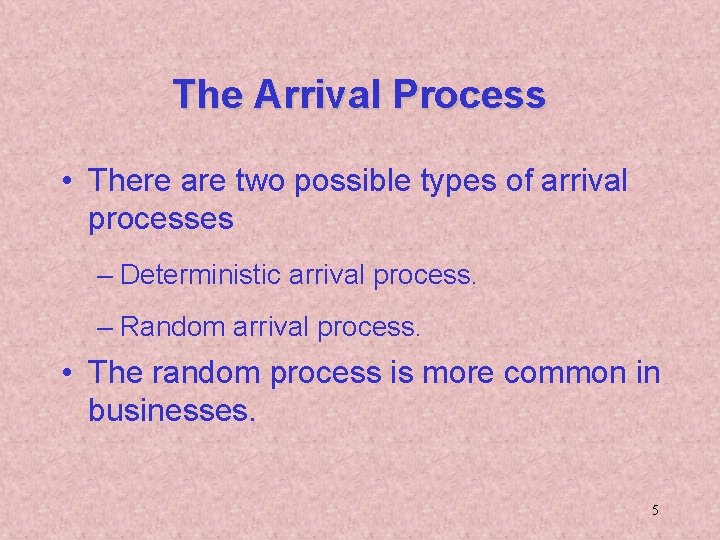 The Arrival Process

• There are two possible types of arrival processes

– Deterministic arrival process.

– Random arrival process.

• The random process is more common in businesses.

5